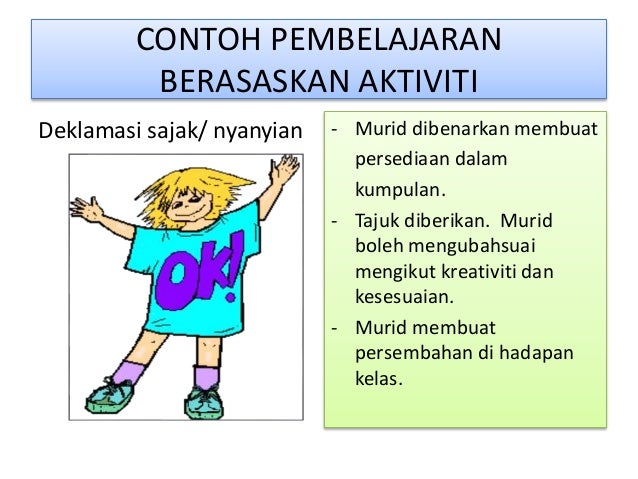 CONTOH PEMBELAJARAN BERASASKAN AKTIVITI

Deklamasi sajak/ nyanyian

OK!

- Murid dibenarkan membuat persediaan dalam kumpulan.
- Tajuk diberikan. Murid boleh mengubahsuai mengikut kreativiti dan kesesuaian.
- Murid membuat persembahan di hadapan kelas.